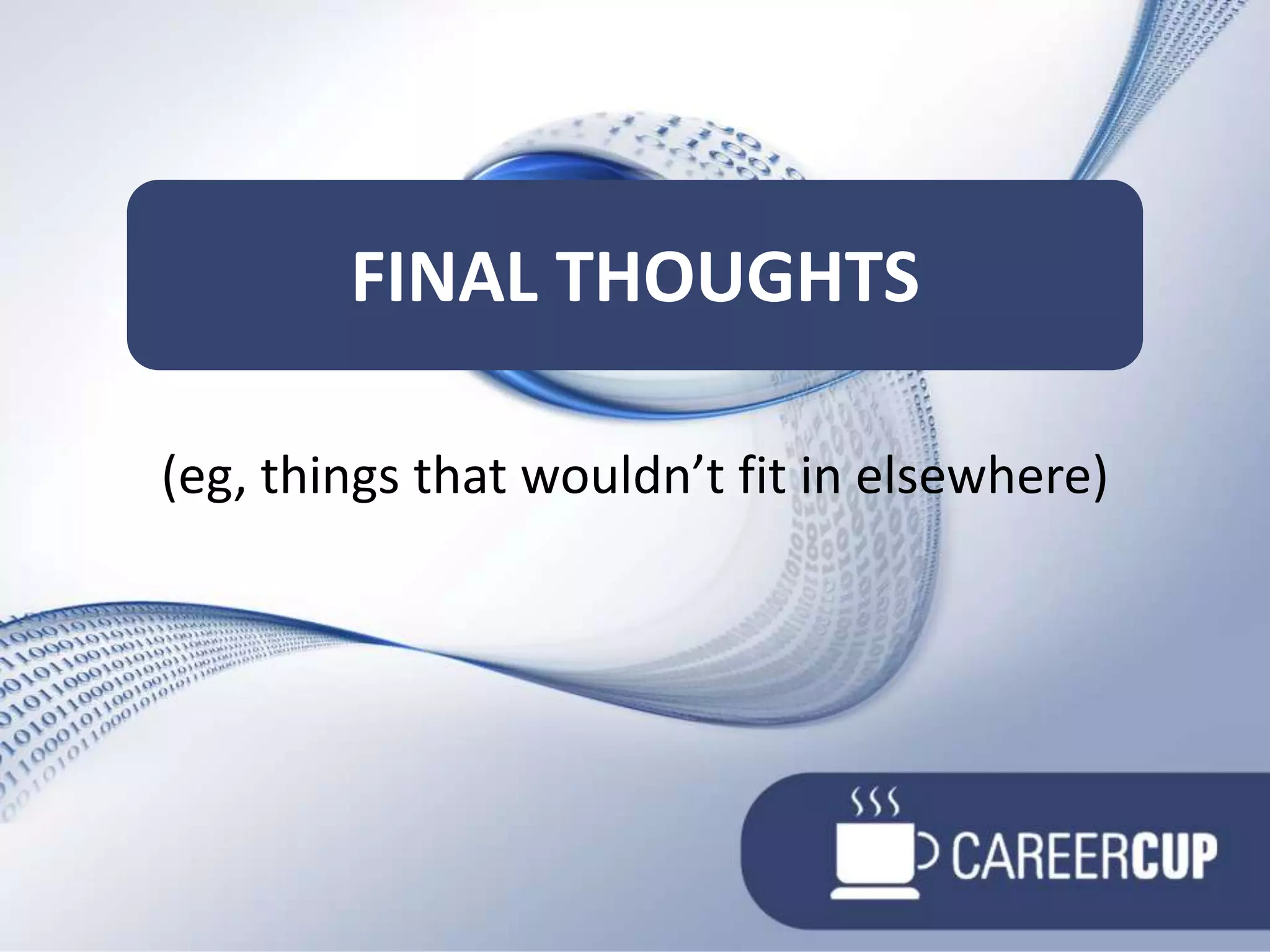 FINAL THOUGHTS

(eg, things that wouldn’t fit in elsewhere)

CAREERCUP